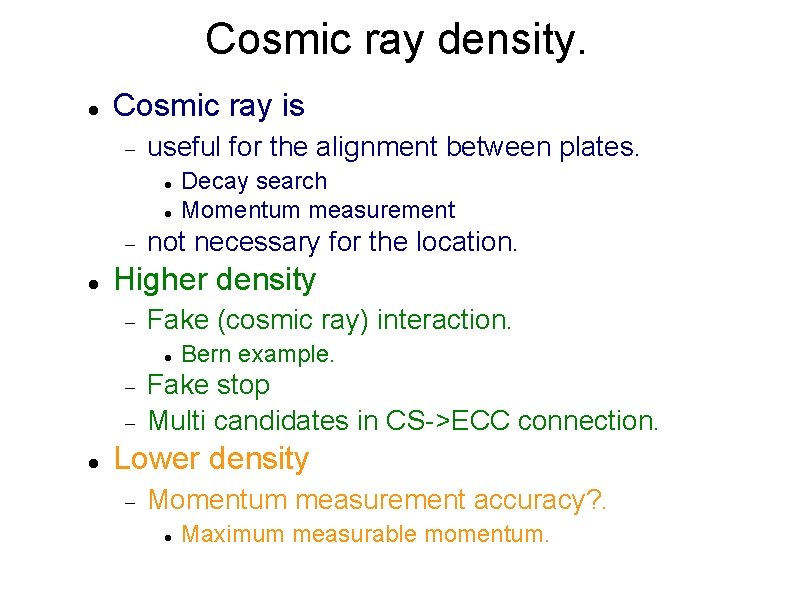 Cosmic ray density.

- Cosmic ray is
  - useful for the alignment between plates.
    - Decay search
    - Momentum measurement
  - not necessary for the location.
- Higher density
  - Fake (cosmic ray) interaction.
    - Bern example.
  - Fake stop
  - Multi candidates in CS->ECC connection.
- Lower density
  - Momentum measurement accuracy?.
    - Maximum measurable momentum.